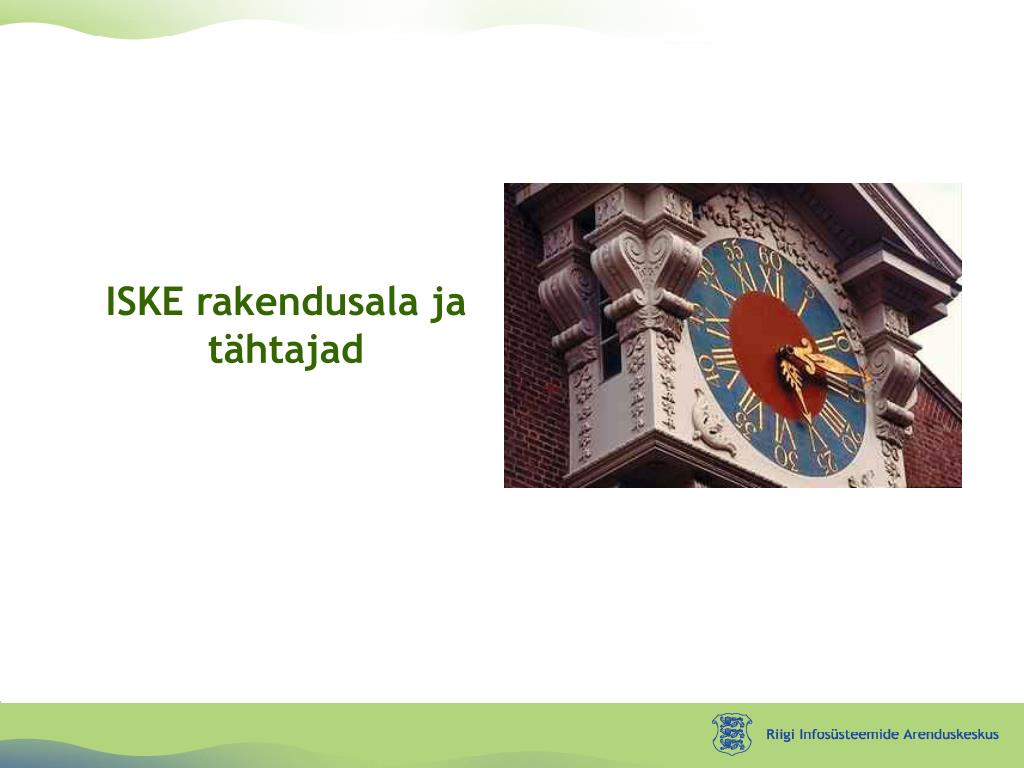 ISKE rakendusala ja tähtajad

Riigi Infosüsteemide Arenduskeskus